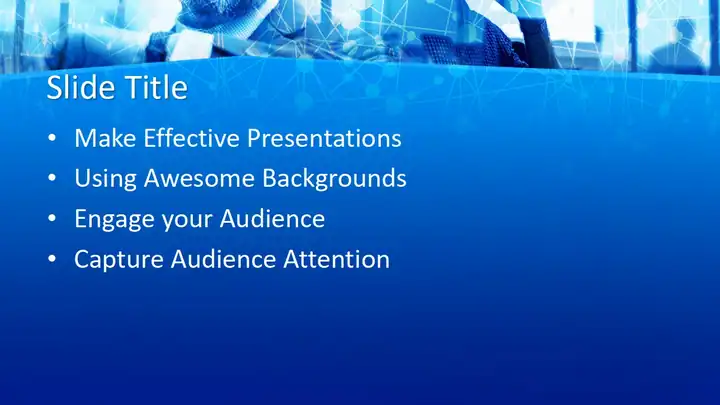 Slide Title

• Make Effective Presentations
• Using Awesome Backgrounds
• Engage your Audience
• Capture Audience Attention